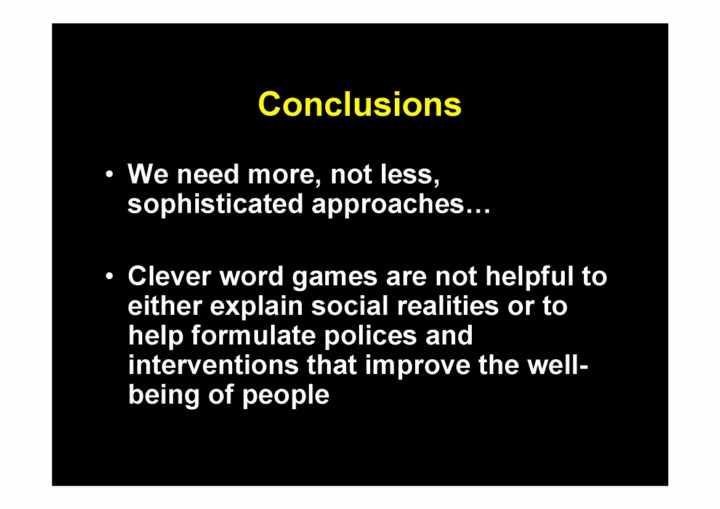 Conclusions

• We need more, not less, sophisticated approaches…

• Clever word games are not helpful to either explain social realities or to help formulate polices and interventions that improve the well-being of people